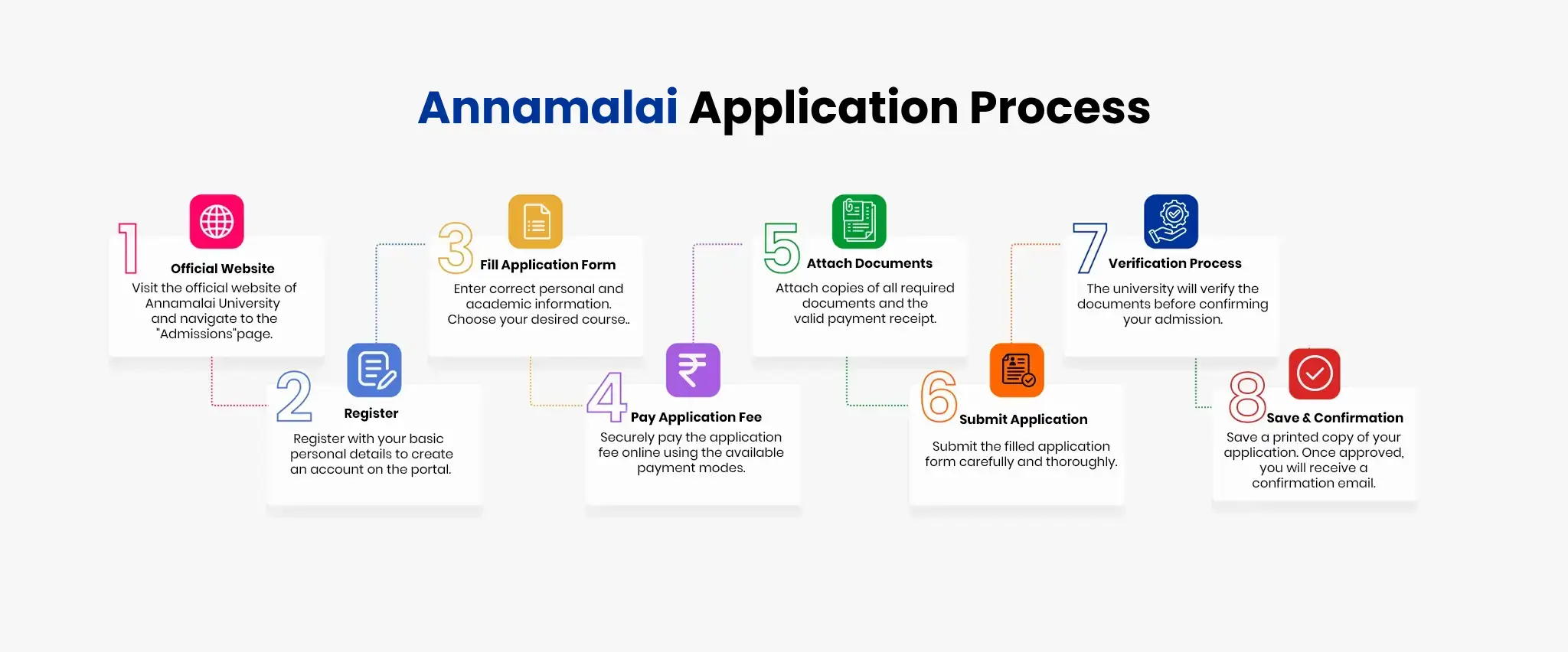 Annamalai Application Process

1 Official Website
Visit the official website of Annamalai University and navigate to the "Admissions"page.

2 Register
Register with your basic personal details to create an account on the portal.

3 Fill Application Form
Enter correct personal and academic information. Choose your desired course..

4 Pay Application Fee
Securely pay the application fee online using the available payment modes.

5 Attach Documents
Attach copies of all required documents and the valid payment receipt.

6 Submit Application
Submit the filled application form carefully and thoroughly.

7 Verification Process
The university will verify the documents before confirming your admission.

8 Save & Confirmation
Save a printed copy of your application. Once approved, you will receive a confirmation email.